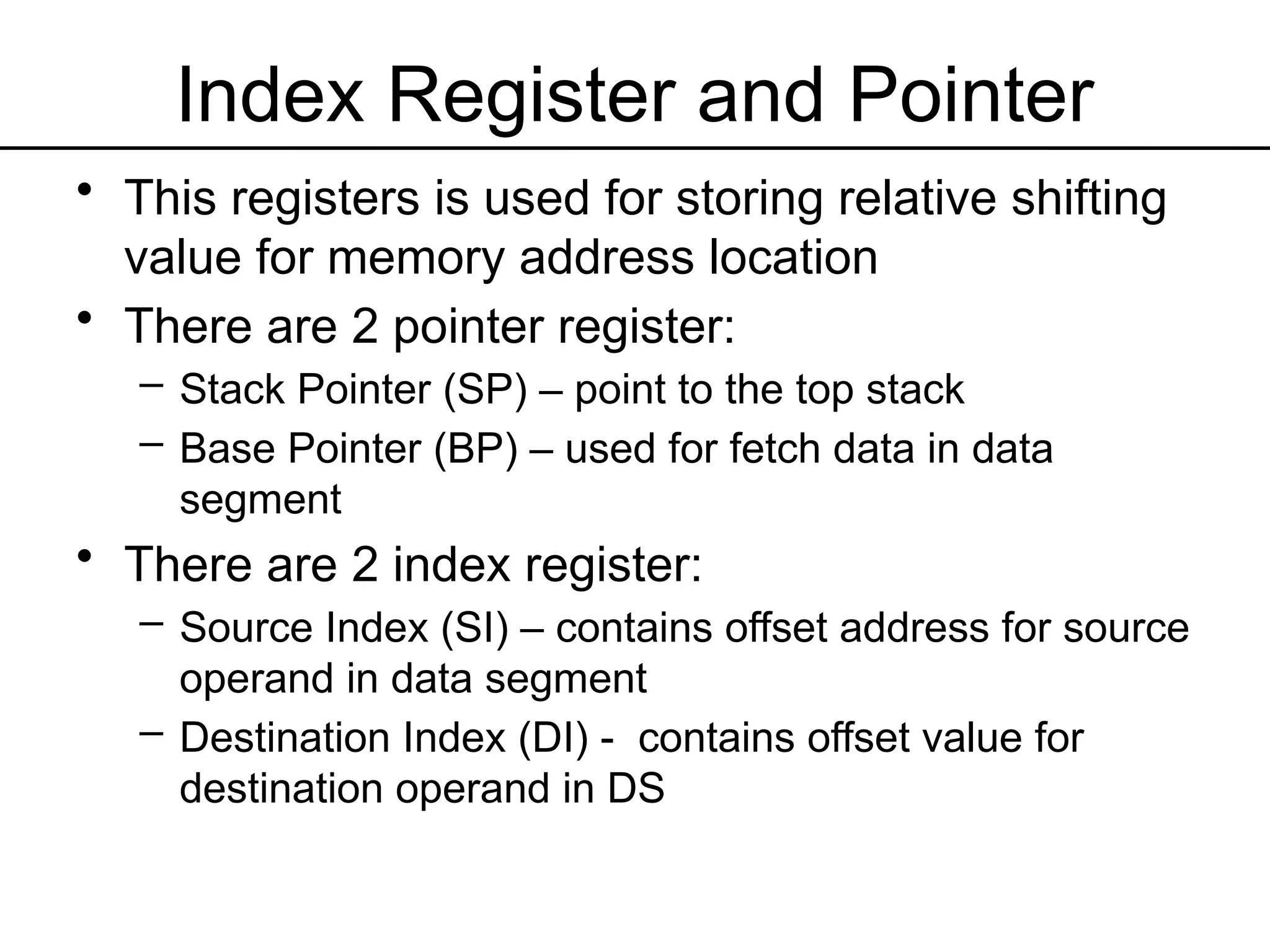 Index Register and Pointer

• This registers is used for storing relative shifting value for memory address location

• There are 2 pointer register:
  – Stack Pointer (SP) – point to the top stack
  – Base Pointer (BP) – used for fetch data in data segment

• There are 2 index register:
  – Source Index (SI) – contains offset address for source operand in data segment
  – Destination Index (DI) - contains offset value for destination operand in DS